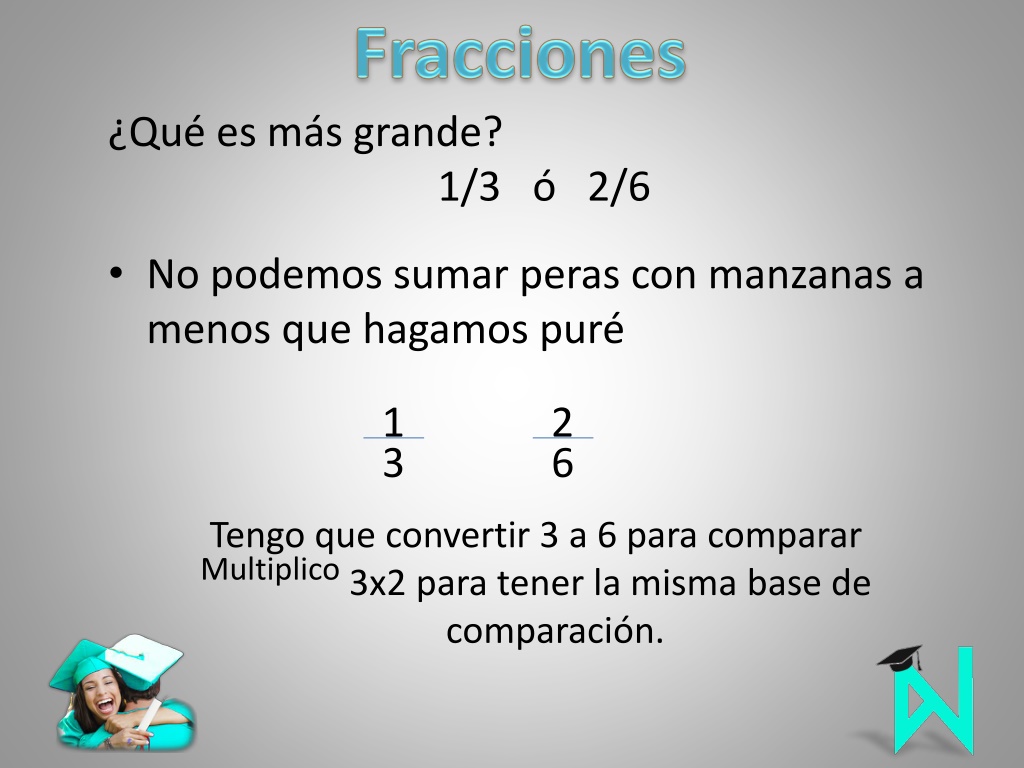 Fracciones

¿Qué es más grande?

1/3 ó 2/6

• No podemos sumar peras con manzanas a menos que hagamos puré

$\frac{1}{3}$ $\frac{2}{6}$

Tengo que convertir 3 a 6 para comparar

Multiplico 3x2 para tener la misma base de comparación.